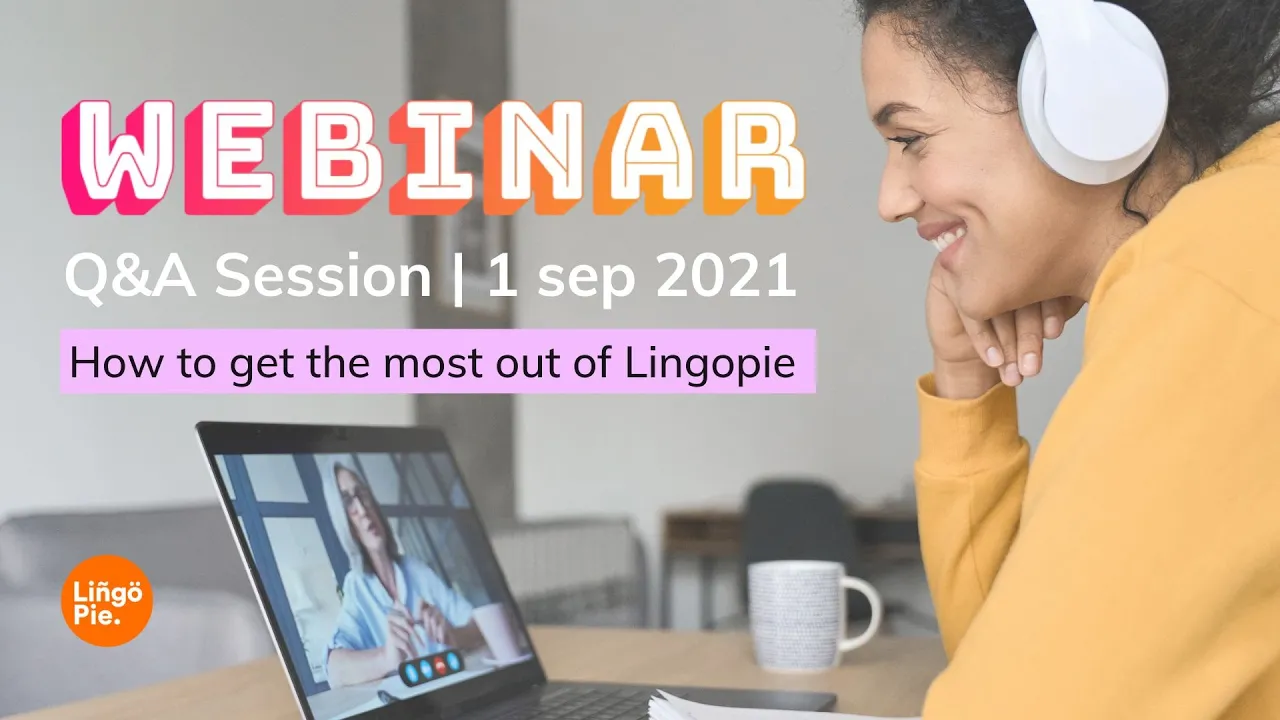 WEBINAR

Q&A Session | 1 sep 2021

How to get the most out of Lingopie

Liñgö Pie.